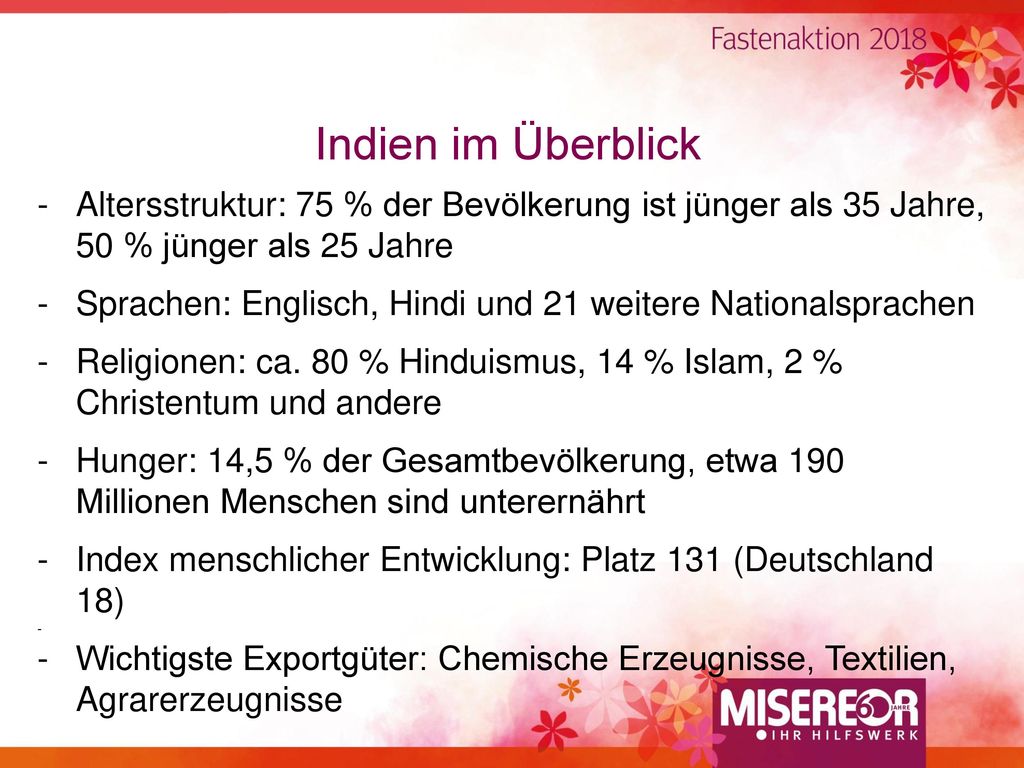 Fastenaktion 2018

Indien im Überblick

- Altersstruktur: 75 % der Bevölkerung ist jünger als 35 Jahre, 50 % jünger als 25 Jahre
- Sprachen: Englisch, Hindi und 21 weitere Nationalsprachen
- Religionen: ca. 80 % Hinduismus, 14 % Islam, 2 % Christentum und andere
- Hunger: 14,5 % der Gesamtbevölkerung, etwa 190 Millionen Menschen sind unterernährt
- Index menschlicher Entwicklung: Platz 131 (Deutschland 18)
-
- Wichtigste Exportgüter: Chemische Erzeugnisse, Textilien, Agrarerzeugnisse

MISEREOR 60 JAHRE
IHR HILFSWERK